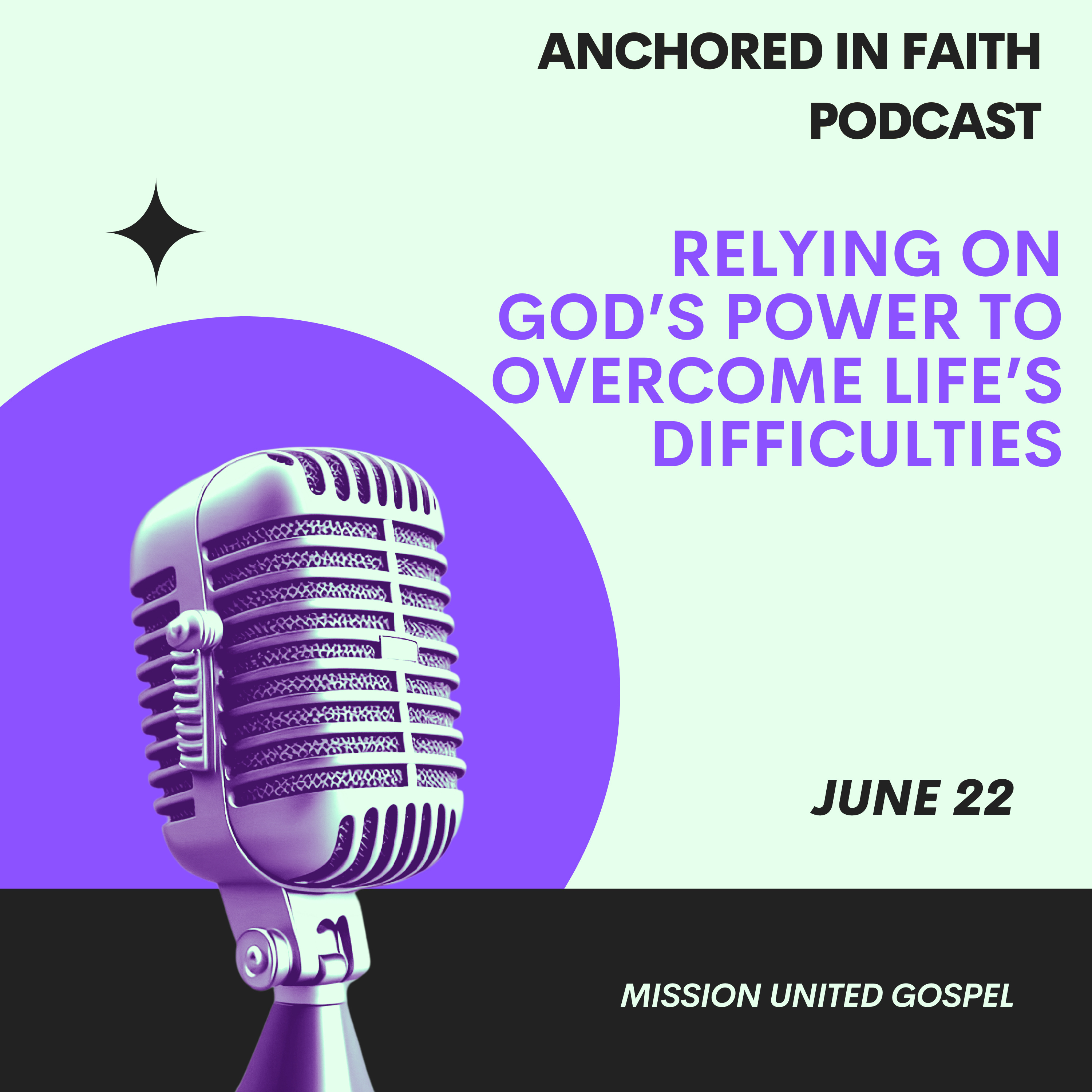 ANCHORED IN FAITH
PODCAST

RELYING ON GOD'S POWER TO OVERCOME LIFE'S DIFFICULTIES

JUNE 22

MISSION UNITED GOSPEL